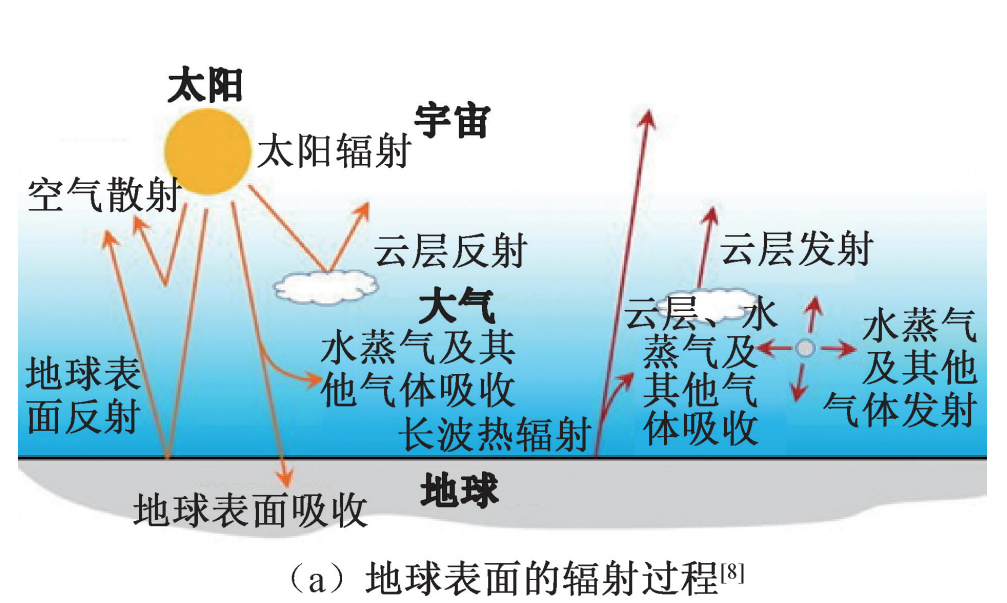 太阳

宇宙

太阳辐射

空气散射

云层反射

云层发射

大气

水蒸气及其他气体吸收

云层、水蒸气及其他气体吸收

水蒸气及其他气体发射

地球表面反射

长波热辐射

地球

地球表面吸收

（a）地球表面的辐射过程$^{[8]}$